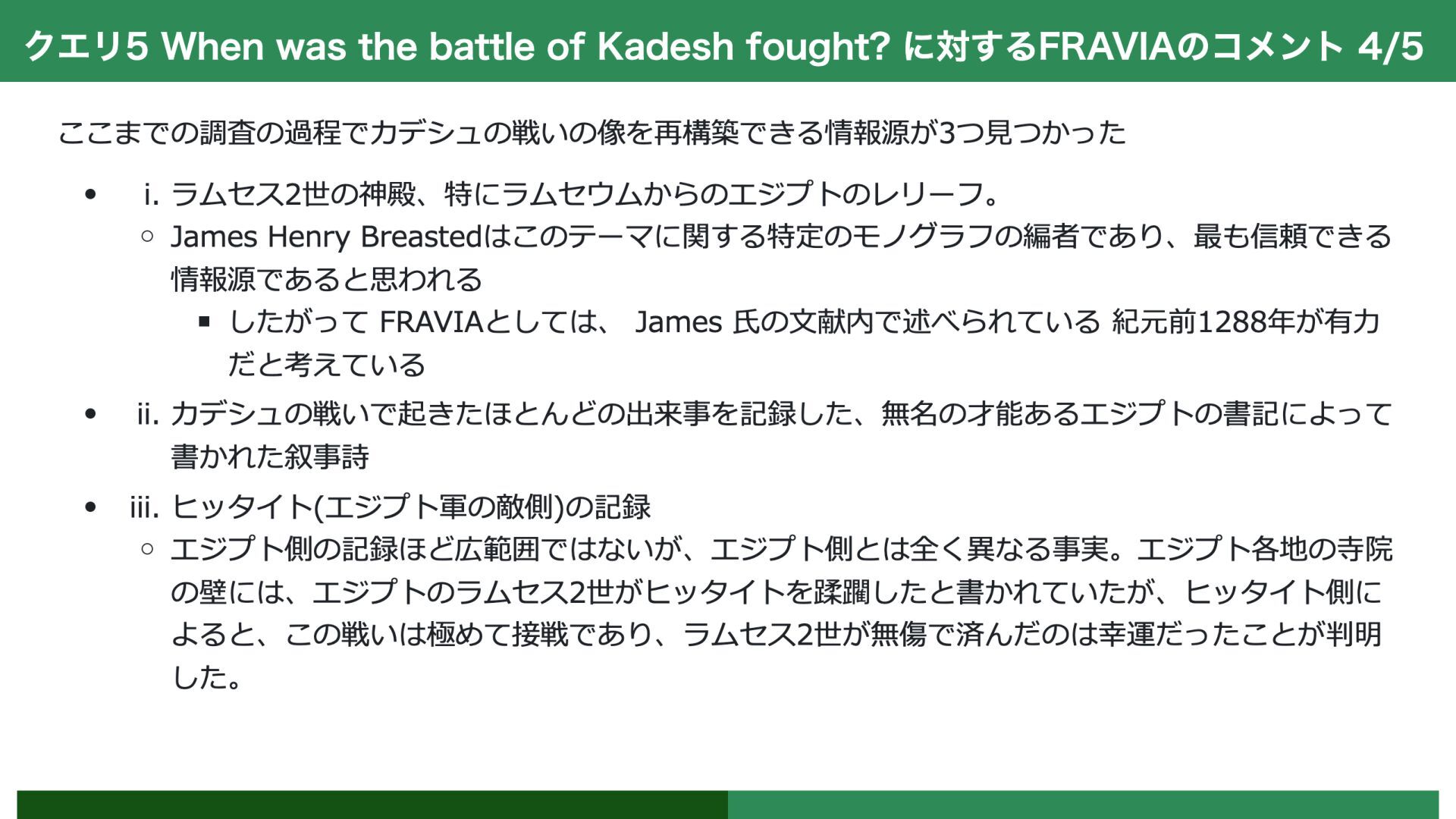 クエリ5 When was the battle of Kadesh fought? に対するFRAVIAのコメント 4/5

ここまでの調査の過程でカデシュの戦いの像を再構築できる情報源が3つ見つかった

- i. ラムセス2世の神殿、特にラムセウムからのエジプトのレリーフ。
  - James Henry Breastedはこのテーマに関する特定のモノグラフの編者であり、最も信頼できる情報源であると思われる
    - したがって FRAVIAとしては、 James 氏の文献内で述べられている 紀元前1288年が有力だと考えている
- ii. カデシュの戦いで起きたほとんどの出来事を記録した、無名の才能あるエジプトの書記によって書かれた叙事詩
- iii. ヒッタイト(エジプト軍の敵側)の記録
  - エジプト側の記録ほど広範囲ではないが、エジプト側とは全く異なる事実。エジプト各地の寺院の壁には、エジプトのラムセス2世がヒッタイトを蹂躙したと書かれていたが、ヒッタイト側によると、この戦いは極めて接戦であり、ラムセス2世が無傷で済んだのは幸運だったことが判明した。